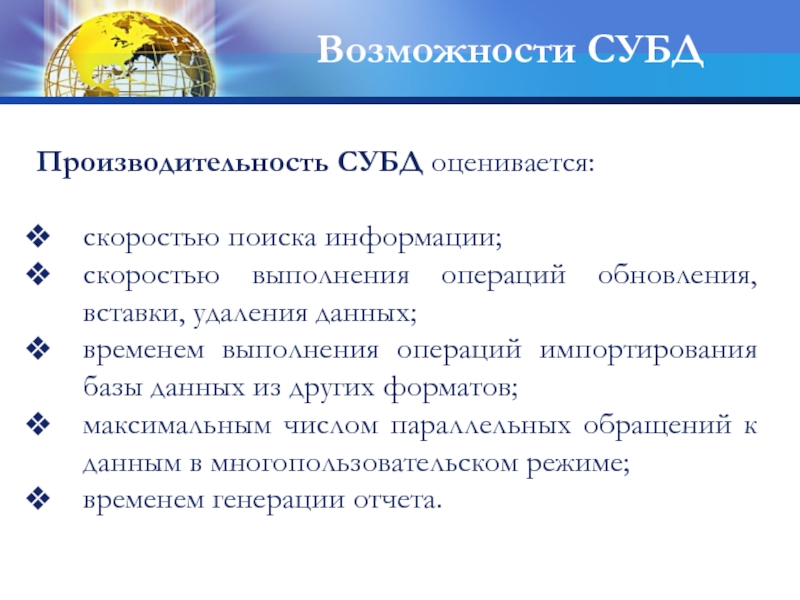 Возможности СУБД

Производительность СУБД оценивается:

❖ скоростью поиска информации;
❖ скоростью выполнения операций обновления, вставки, удаления данных;
❖ временем выполнения операций импортирования базы данных из других форматов;
❖ максимальным числом параллельных обращений к данным в многопользовательском режиме;
❖ временем генерации отчета.